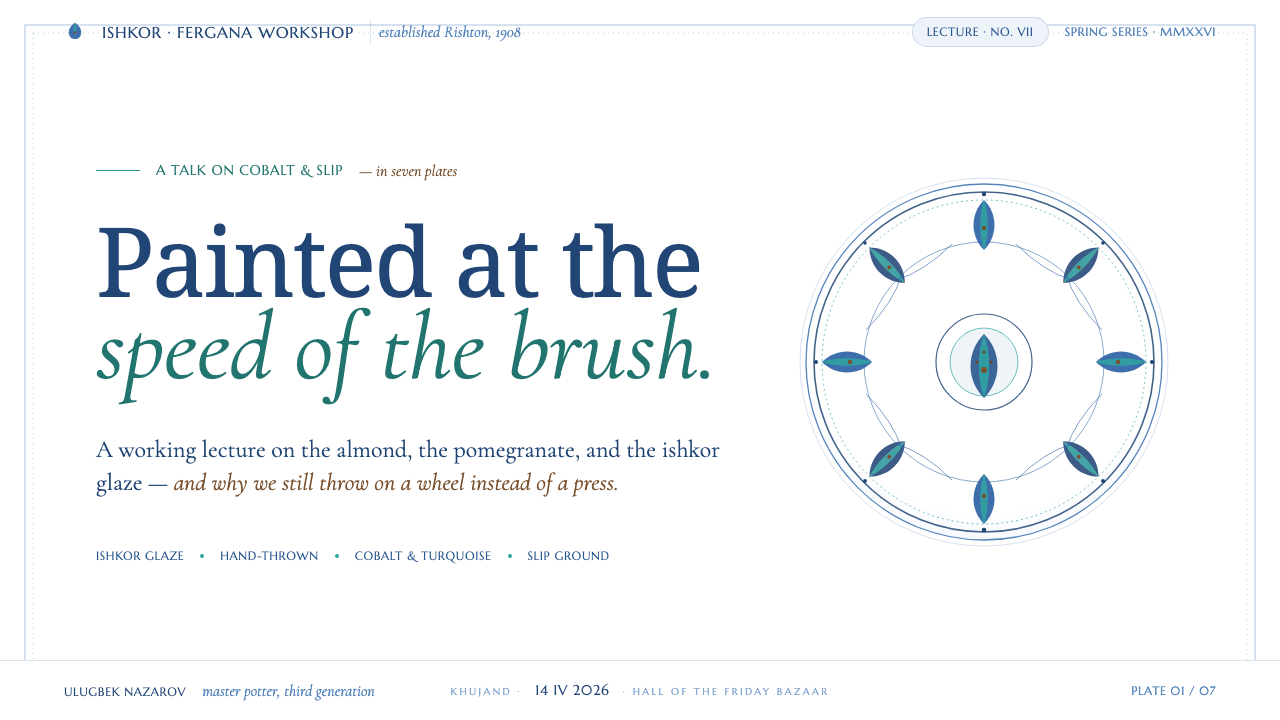 ISHKOR · FERGANA WORKSHOP established Rishton, 1908

LECTURE · NO. VII SPRING SERIES · MMXXVI

A TALK ON COBALT & SLIP — in seven plates

Painted at the speed of the brush.

A working lecture on the almond, the pomegranate, and the ishkor glaze — and why we still throw on a wheel instead of a press.

ISHKOR GLAZE • HAND-THROWN • COBALT & TURQUOISE • SLIP GROUND

ULUGBEK NAZAROV master potter, third generation

KHUJAND · 14 IV 2026 · HALL OF THE FRIDAY BAZAAR

PLATE 01 / 07